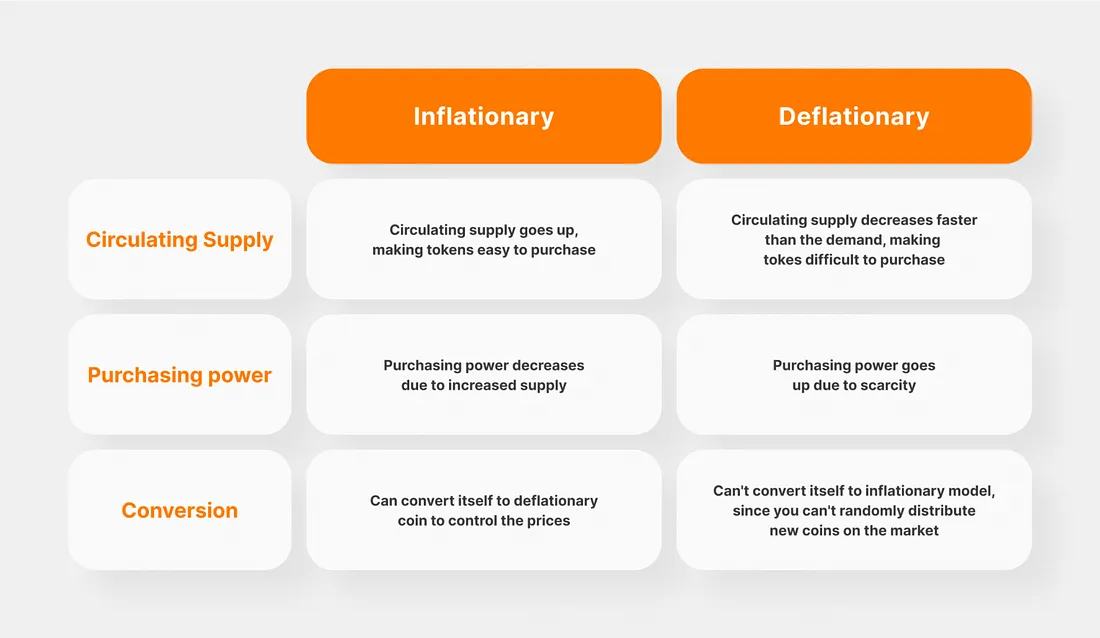 |  | Inflationary | Deflationary |
|---|---|---|
| Circulating Supply | Circulating supply goes up, making tokens easy to purchase | Circulating supply decreases faster than the demand, making tokes difficult to purchase |
| Purchasing power | Purchasing power decreases due to increased supply | Purchasing power goes up due to scarcity |
| Conversion | Can convert itself to deflationary coin to control the prices | Can't convert itself to inflationary model, since you can't randomly distribute new coins on the market |